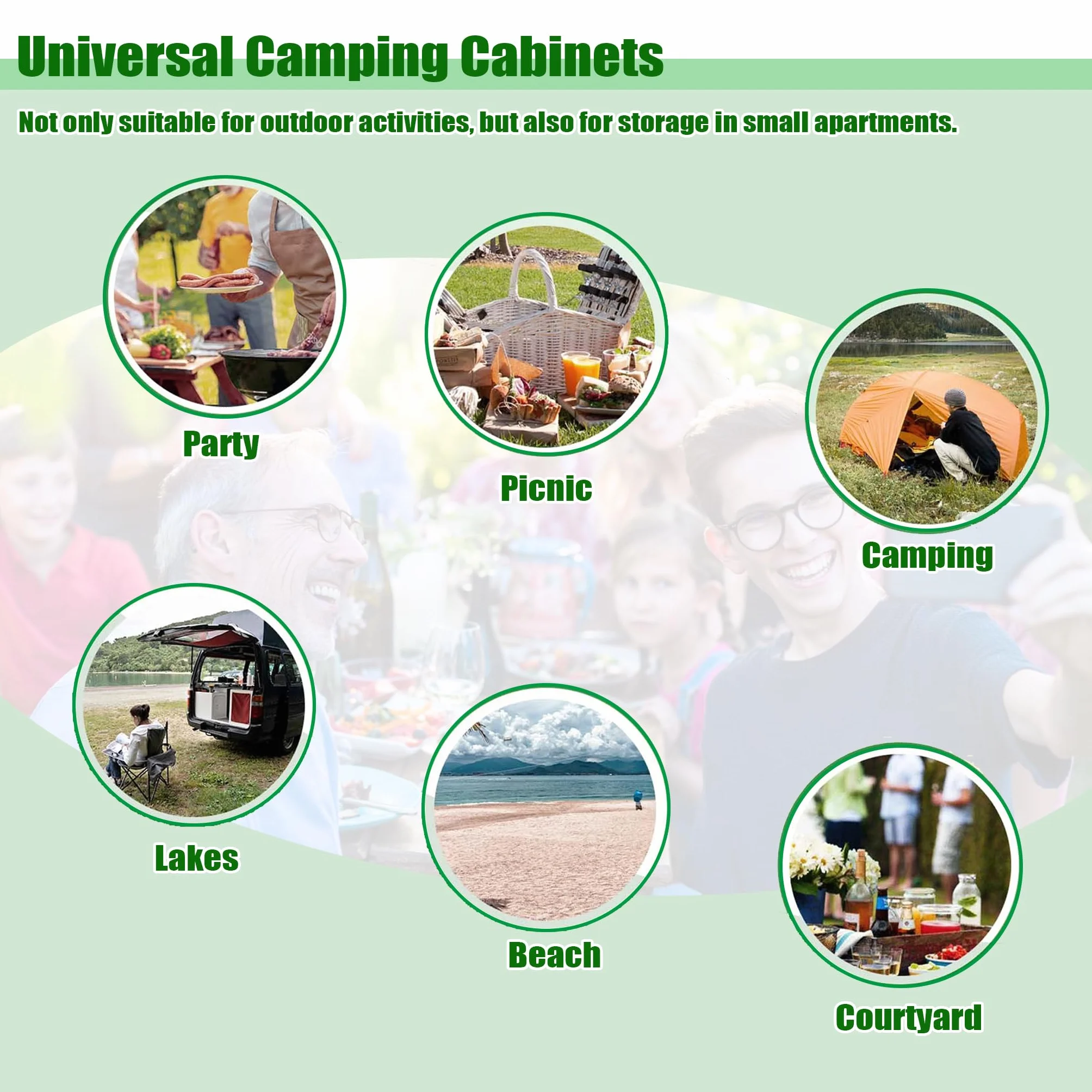 Universal Camping Cabinets

Not only suitable for outdoor activities, but also for storage in small apartments.

Party

Picnic

Camping

Lakes

Beach

Courtyard